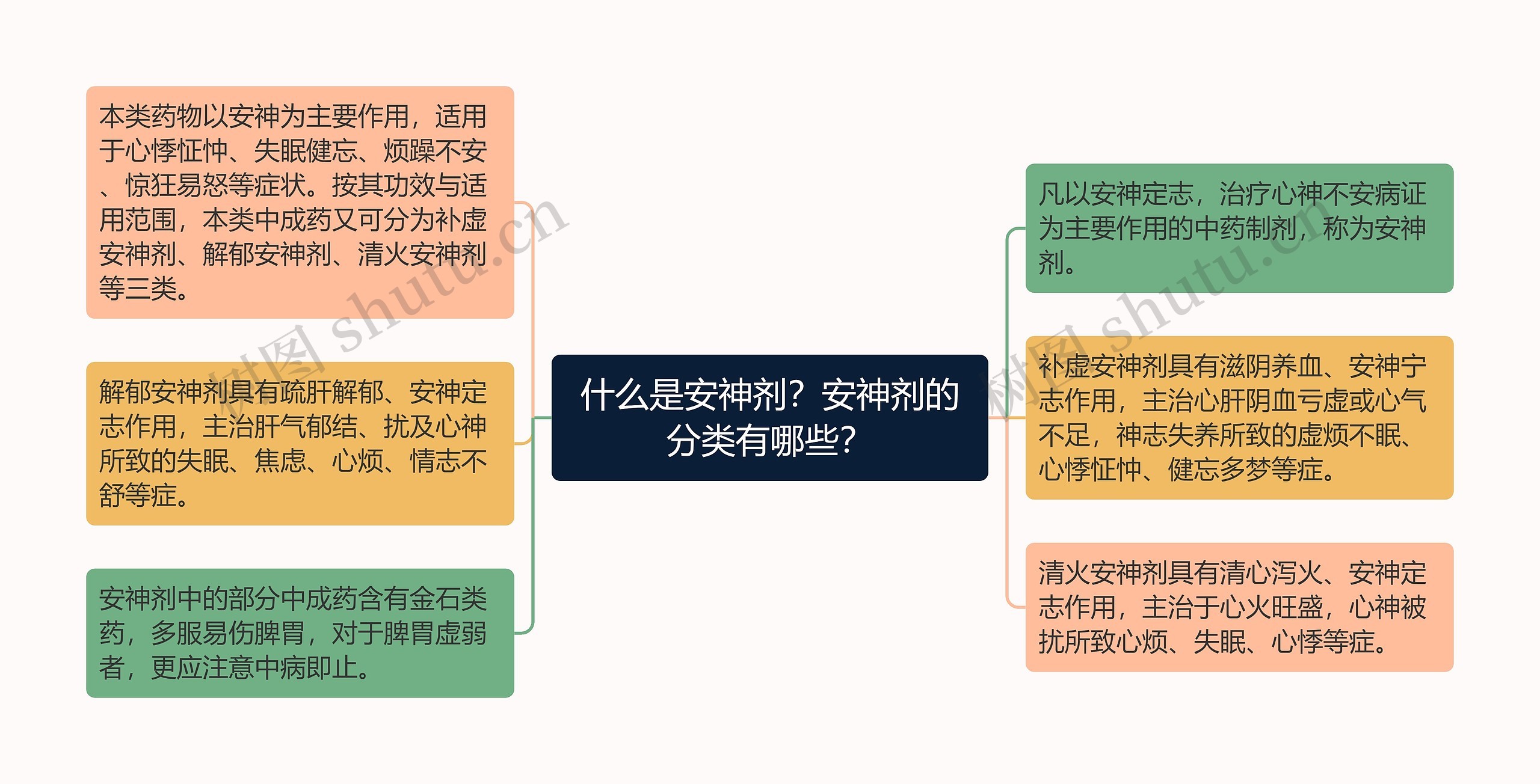 什么是安神剂？安神剂的分类有哪些？

本类药物以安神为主要作用，适用于心悸怔忡、失眠健忘、烦躁不安、惊狂易怒等症状。按其功效与适用范围，本类中成药又可分为补虚安神剂、解郁安神剂、清火安神剂等三类。

解郁安神剂具有疏肝解郁、安神定志作用，主治肝气郁结、扰及心神所致的失眠、焦虑、心烦、情志不舒等症。

安神剂中的部分中成药含有金石类药，多服易伤脾胃，对于脾胃虚弱者，更应注意中病即止。

凡以安神定志，治疗心神不安病证为主要作用的中药制剂，称为安神剂。

补虚安神剂具有滋阴养血、安神宁志作用，主治心肝阴血亏虚或心气不足，神志失养所致的虚烦不眠、心悸怔忡、健忘多梦等症。

清火安神剂具有清心泻火、安神定志作用，主治于心火旺盛，心神被扰所致心烦、失眠、心悸等症。

树图 shutu.cn
树图 shutu.cn